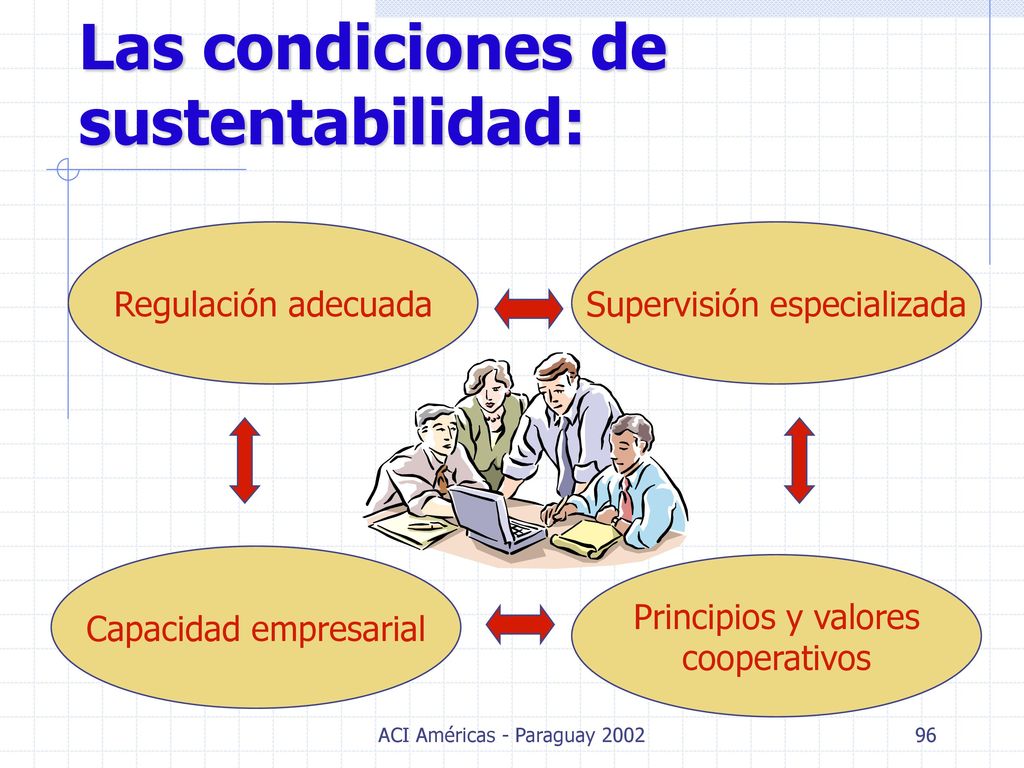 Las condiciones de sustentabilidad:

Regulación adecuada

Supervisión especializada

Capacidad empresarial

Principios y valores cooperativos

ACI Américas - Paraguay 2002

96